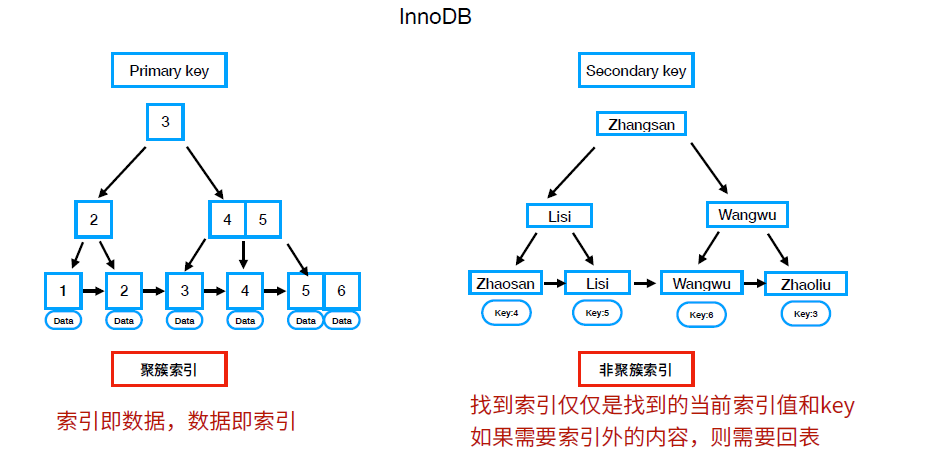 InnoDB

Primary key

3

2

4 5

1 2 3 4 5 6

Data Data Data Data Data Data

聚簇索引

索引即数据，数据即索引

Secondary key

Zhangsan

Lisi

Wangwu

Zhaosan Lisi Wangwu Zhaoliu

Key:4 Key:5 Key:6 Key:3

非聚簇索引

找到索引仅仅是找到的当前索引值和key
如果需要索引外的内容，则需要回表